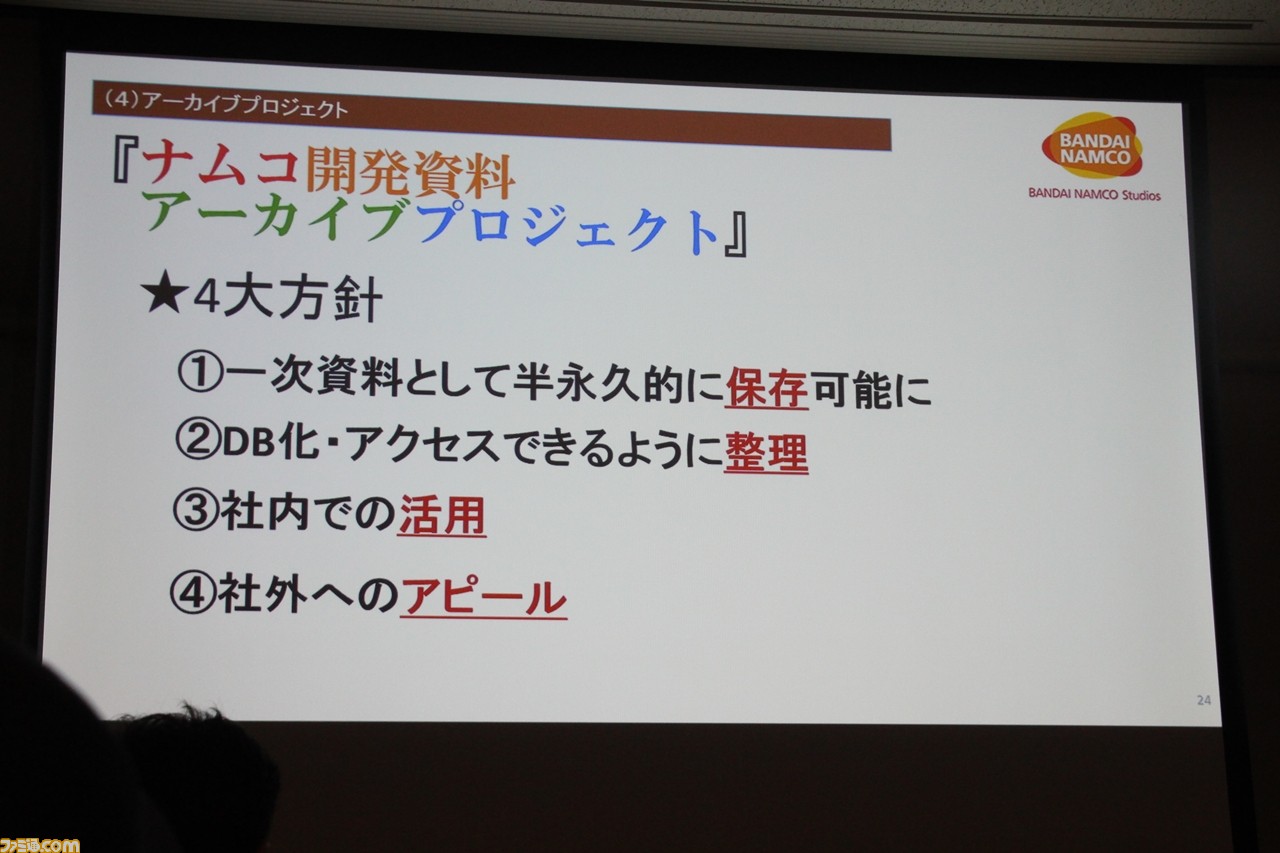 （4）アーカイブプロジェクト

BANDAI NAMCO
BANDAI NAMCO Studios

『ナムコ開発資料
アーカイブプロジェクト』

★4大方針

①一次資料として半永久的に保存可能に

②DB化・アクセスできるように整理

③社内での活用

④社外へのアピール

24

ファミ通.com